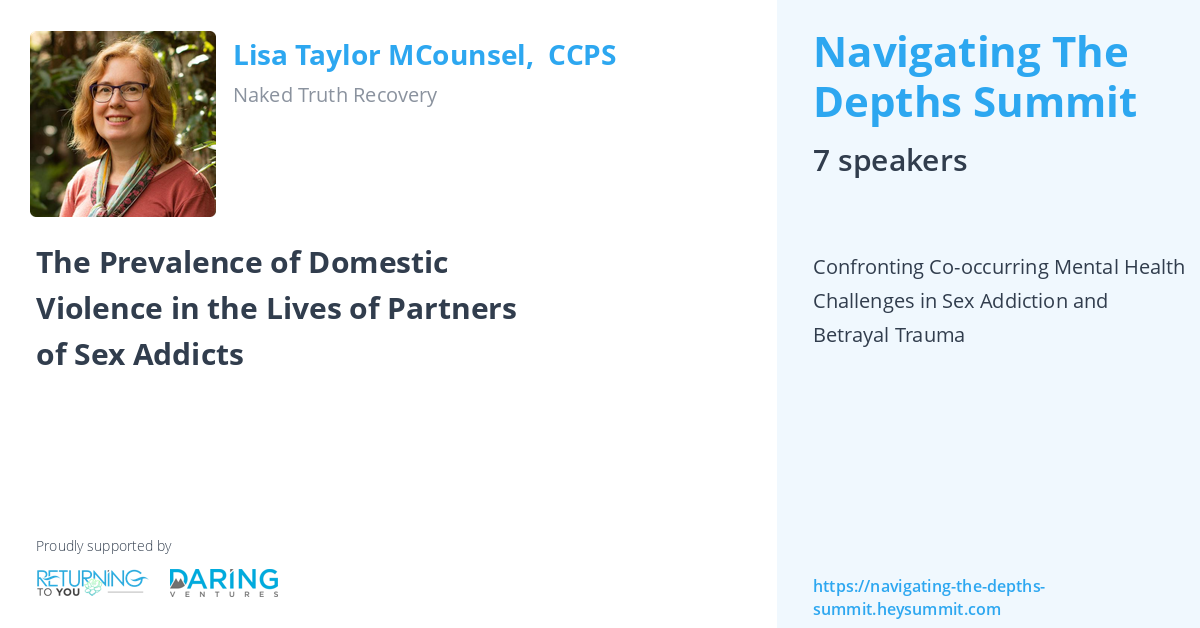 Lisa Taylor MCounsel, CCPS

Naked Truth Recovery

The Prevalence of Domestic Violence in the Lives of Partners of Sex Addicts

Proudly supported by

RETURNING TO YOU

DARING VENTURES

Navigating The Depths Summit

7 speakers

Confronting Co-occurring Mental Health Challenges in Sex Addiction and Betrayal Trauma

https://navigating-the-depths-summit.heysummit.com